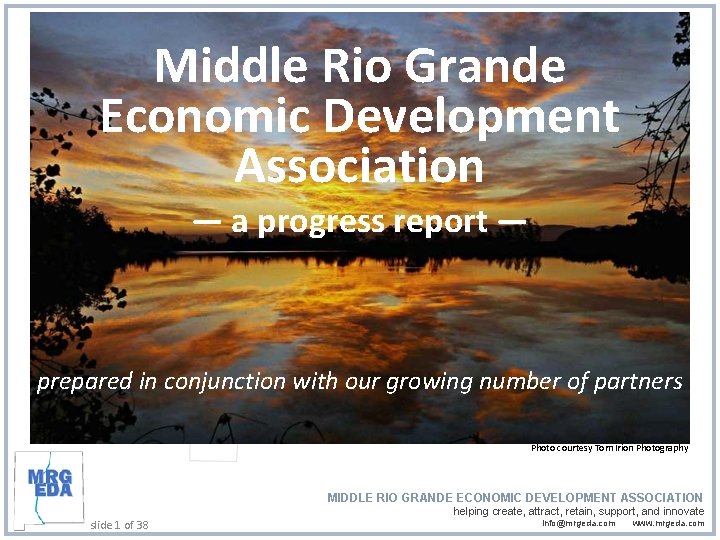 Middle Rio Grande Economic Development Association

— a progress report —

prepared in conjunction with our growing number of partners

Photo courtesy Tom Irion Photography

MRG EDA

slide 1 of 38

MIDDLE RIO GRANDE ECONOMIC DEVELOPMENT ASSOCIATION
helping create, attract, retain, support, and innovate
info@mrgeda.com www.mrgeda.com